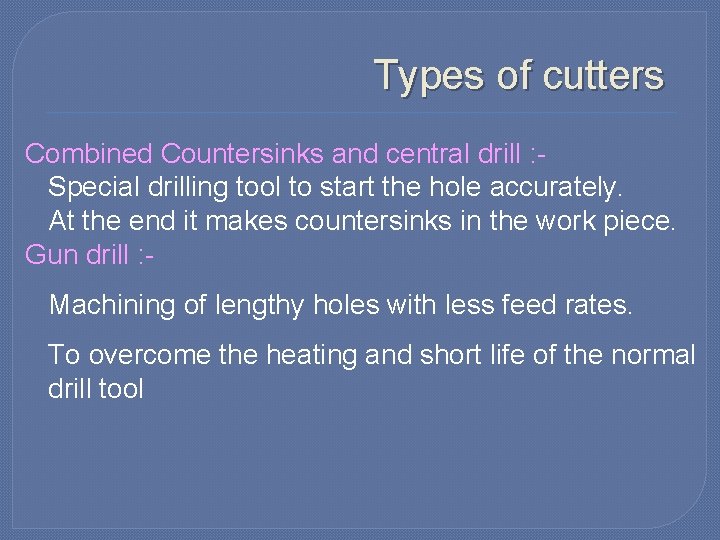 Types of cutters

Combined Countersinks and central drill :-
Special drilling tool to start the hole accurately.
At the end it makes countersinks in the work piece.
Gun drill :-

Machining of lengthy holes with less feed rates.

To overcome the heating and short life of the normal drill tool